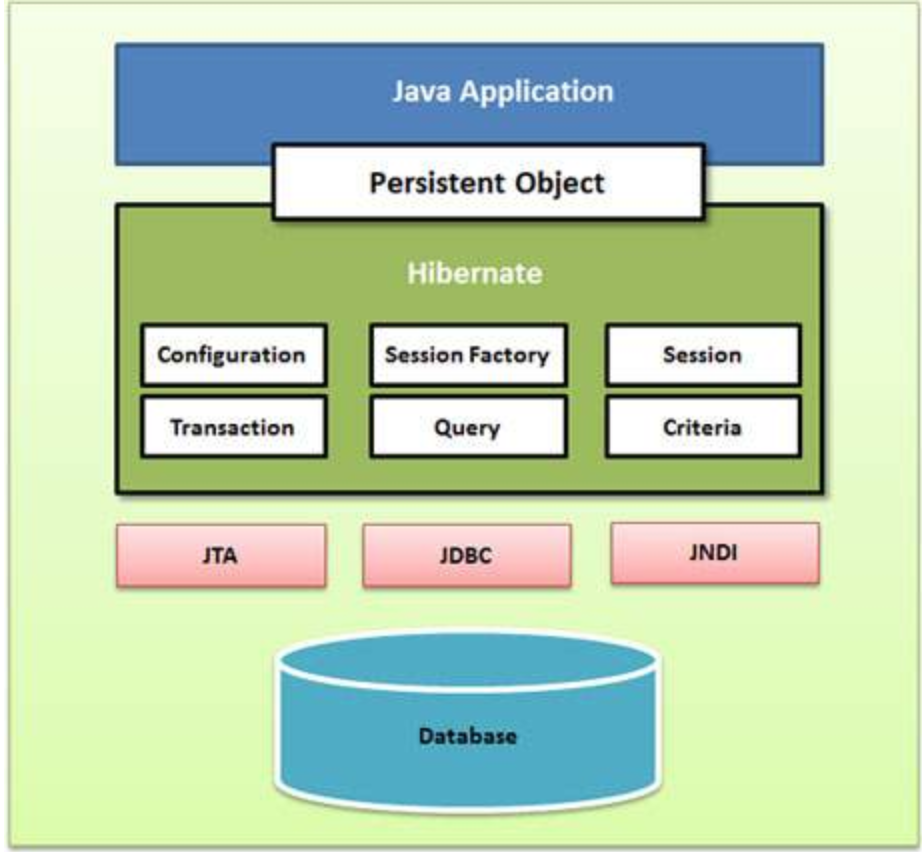 Java Application

Persistent Object

Hibernate

Configuration

Session Factory

Session

Transaction

Query

Criteria

JTA

JDBC

JNDI

Database